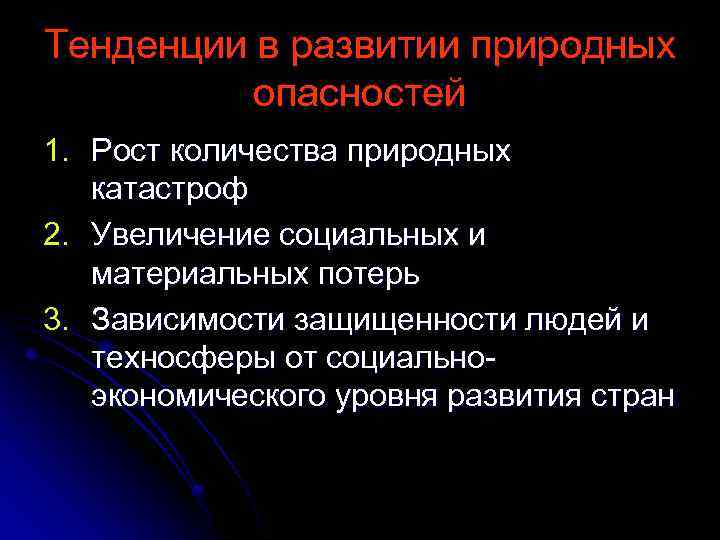 Тенденции в развитии природных опасностей

1. Рост количества природных катастроф
2. Увеличение социальных и материальных потерь
3. Зависимости защищенности людей и техносферы от социально-экономического уровня развития стран